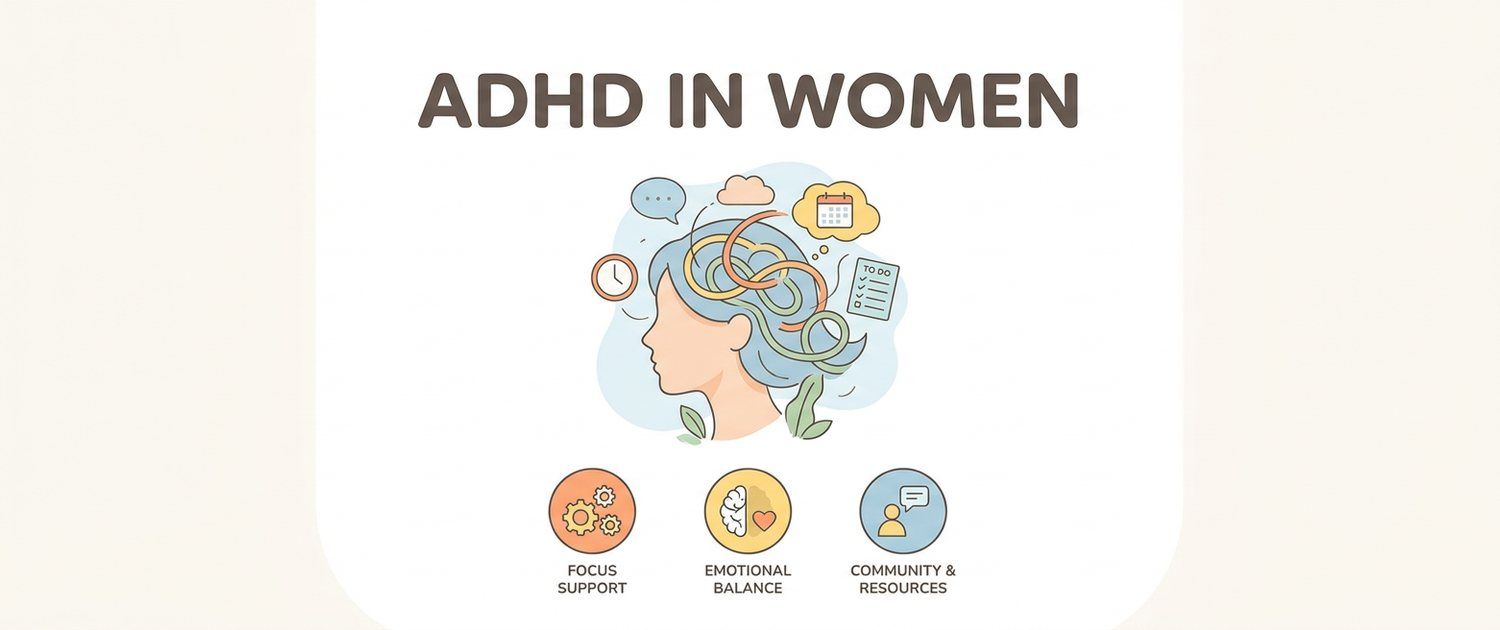 ADHD IN WOMEN

TO DO

FOCUS SUPPORT

EMOTIONAL BALANCE

COMMUNITY & RESOURCES